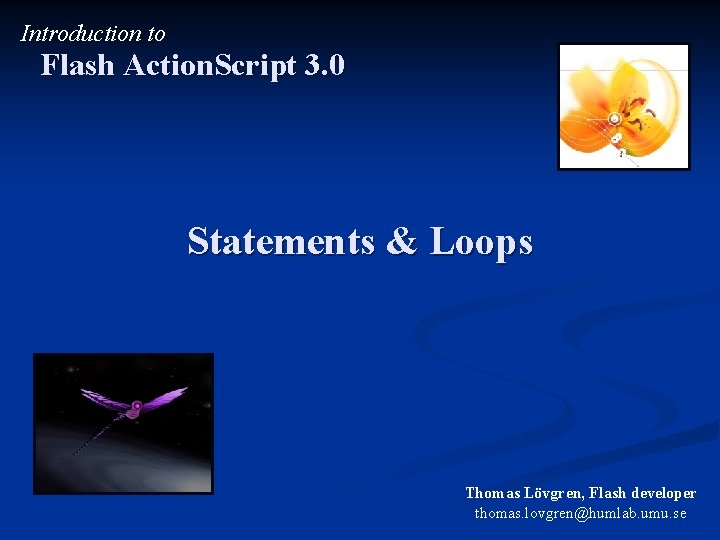 Introduction to
Flash ActionScript 3.0

Statements & Loops

Thomas Lövgren, Flash developer
thomas.lovgren@humlab.umu.se